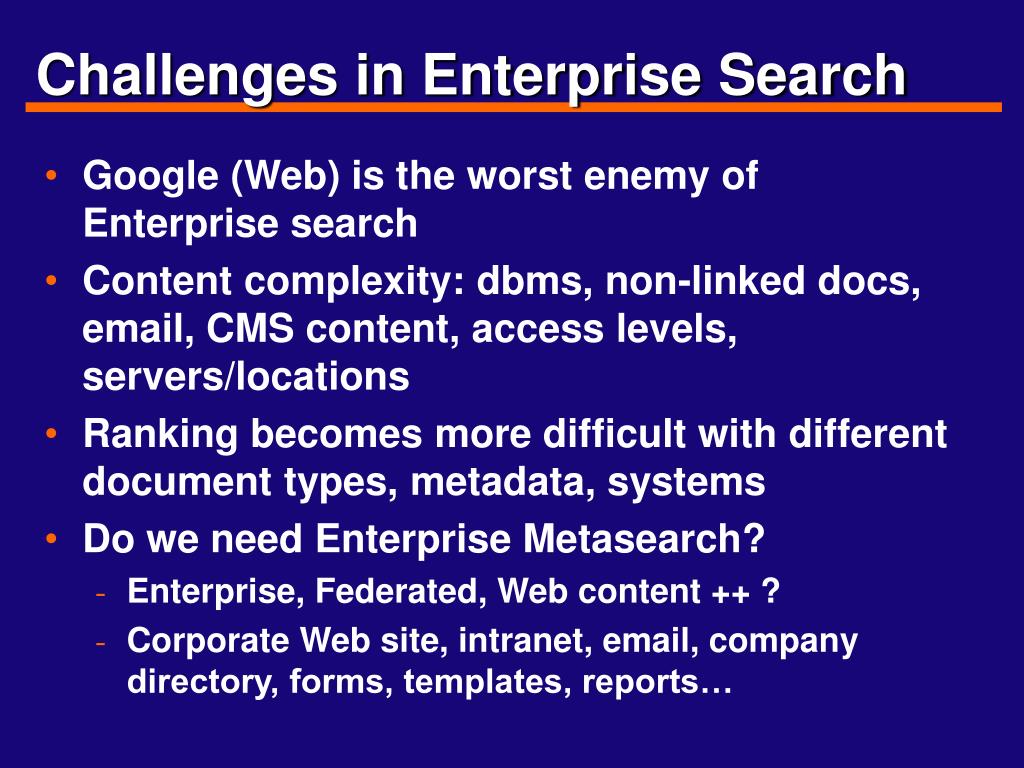 Challenges in Enterprise Search

• Google (Web) is the worst enemy of Enterprise search
• Content complexity: dbms, non-linked docs, email, CMS content, access levels, servers/locations
• Ranking becomes more difficult with different document types, metadata, systems
• Do we need Enterprise Metasearch?
- Enterprise, Federated, Web content ++ ?
- Corporate Web site, intranet, email, company directory, forms, templates, reports…